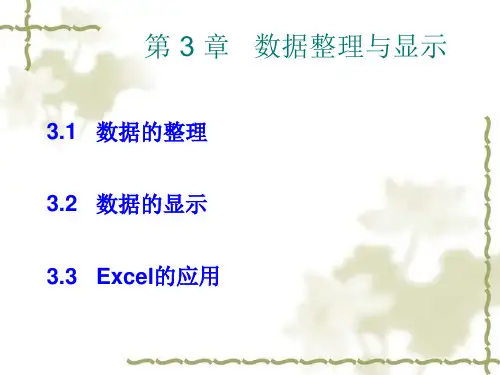 第 3 章　数据整理与显示

3.1　数据的整理

3.2　数据的显示

3.3　Excel的应用